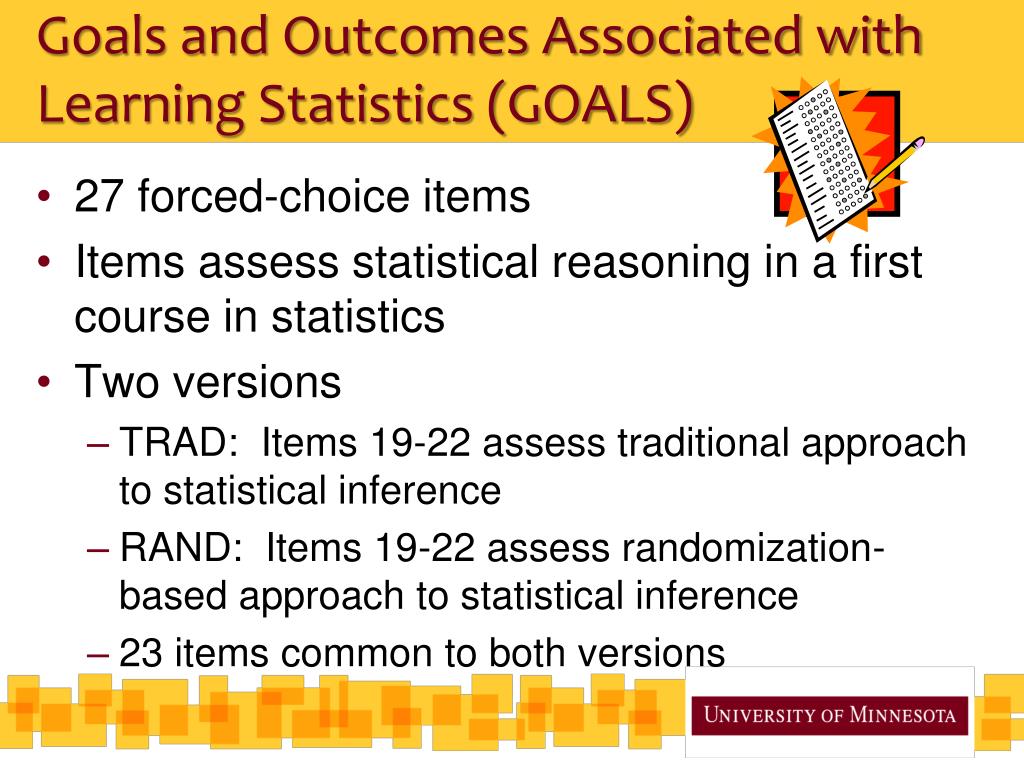 Goals and Outcomes Associated with Learning Statistics (GOALS)

• 27 forced-choice items
• Items assess statistical reasoning in a first course in statistics
• Two versions
– TRAD: Items 19-22 assess traditional approach to statistical inference
– RAND: Items 19-22 assess randomization-based approach to statistical inference
– 23 items common to both versions

UNIVERSITY OF MINNESOTA